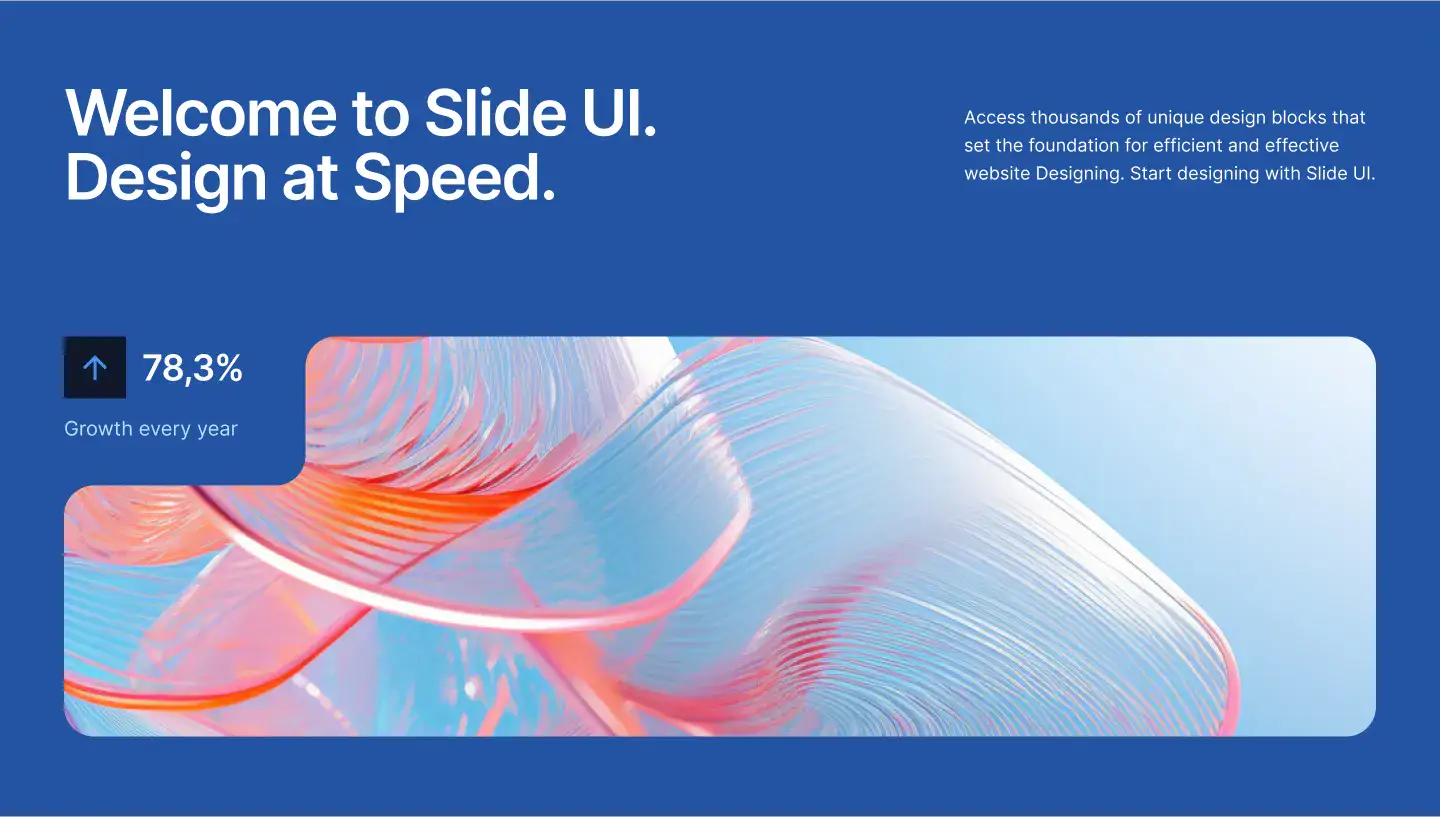 Welcome to Slide UI.
Design at Speed.

Access thousands of unique design blocks that set the foundation for efficient and effective website Designing. Start designing with Slide UI.

78,3%

Growth every year